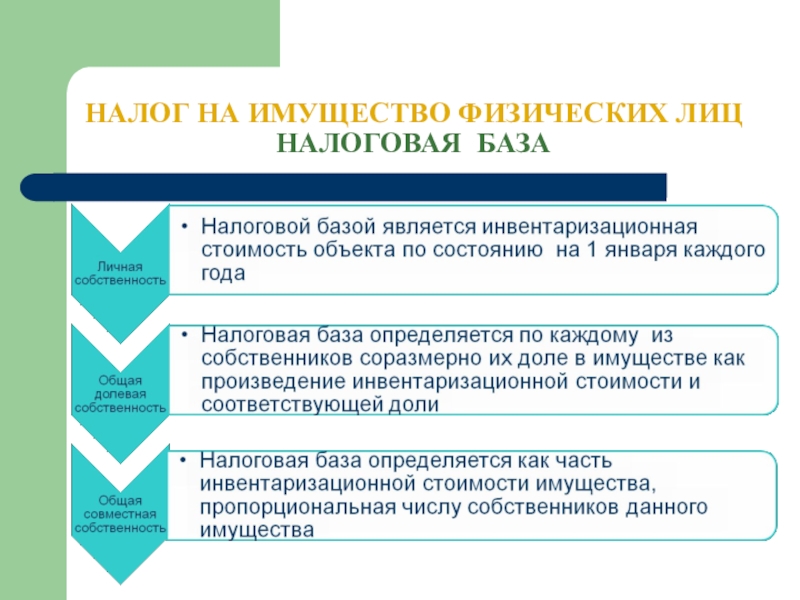 НАЛОГ НА ИМУЩЕСТВО ФИЗИЧЕСКИХ ЛИЦ
НАЛОГОВАЯ БАЗА

Личная собственность

• Налоговой базой является инвентаризационная стоимость объекта по состоянию на 1 января каждого года

Общая долевая собственность

• Налоговая база определяется по каждому из собственников соразмерно их доле в имуществе как произведение инвентаризационной стоимости и соответствующей доли

Общая совместная собственность

• Налоговая база определяется как часть инвентаризационной стоимости имущества, пропорциональная числу собственников данного имущества